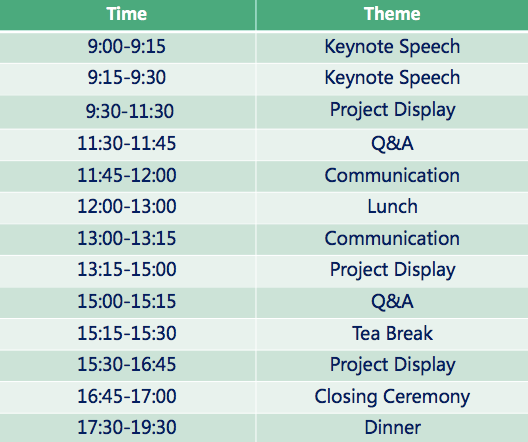 | Time | Theme |
|---|---|
| 9:00-9:15 | Keynote Speech |
| 9:15-9:30 | Keynote Speech |
| 9:30-11:30 | Project Display |
| 11:30-11:45 | Q&A |
| 11:45-12:00 | Communication |
| 12:00-13:00 | Lunch |
| 13:00-13:15 | Communication |
| 13:15-15:00 | Project Display |
| 15:00-15:15 | Q&A |
| 15:15-15:30 | Tea Break |
| 15:30-16:45 | Project Display |
| 16:45-17:00 | Closing Ceremony |
| 17:30-19:30 | Dinner |